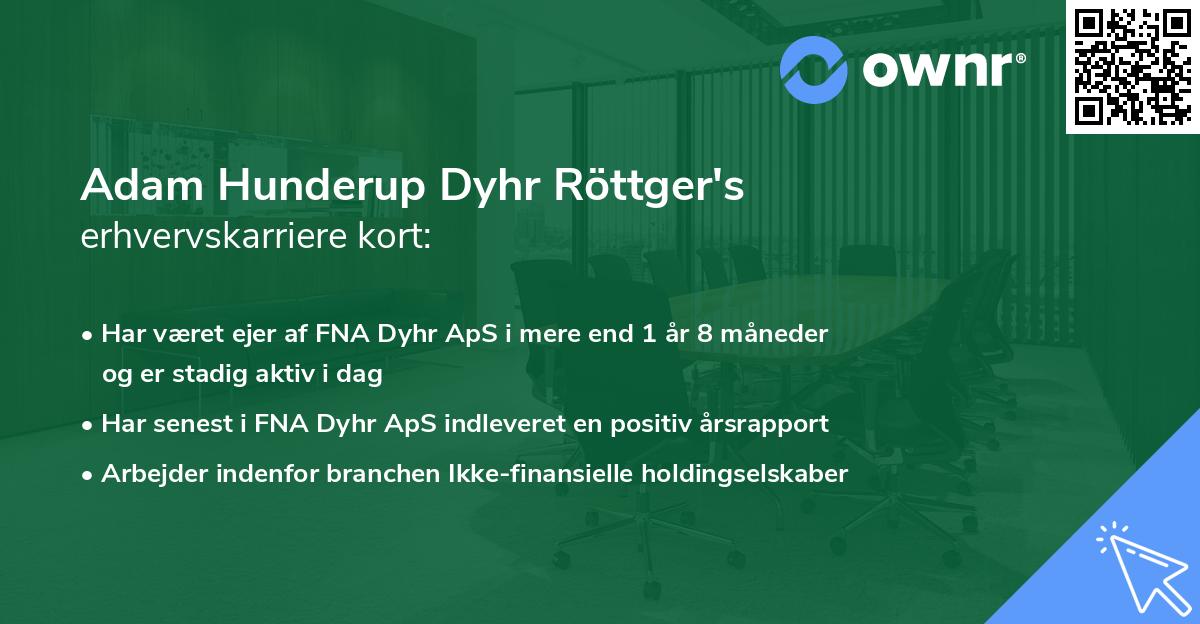 ownr®

Adam Hunderup Dyhr Röttger's
erhvervskarriere kort:

• Har været ejer af FNA Dyhr ApS i mere end 1 år 8 måneder og er stadig aktiv i dag
• Har senest i FNA Dyhr ApS indleveret en positiv årsrapport
• Arbejder indenfor branchen Ikke-finansielle holdingselskaber